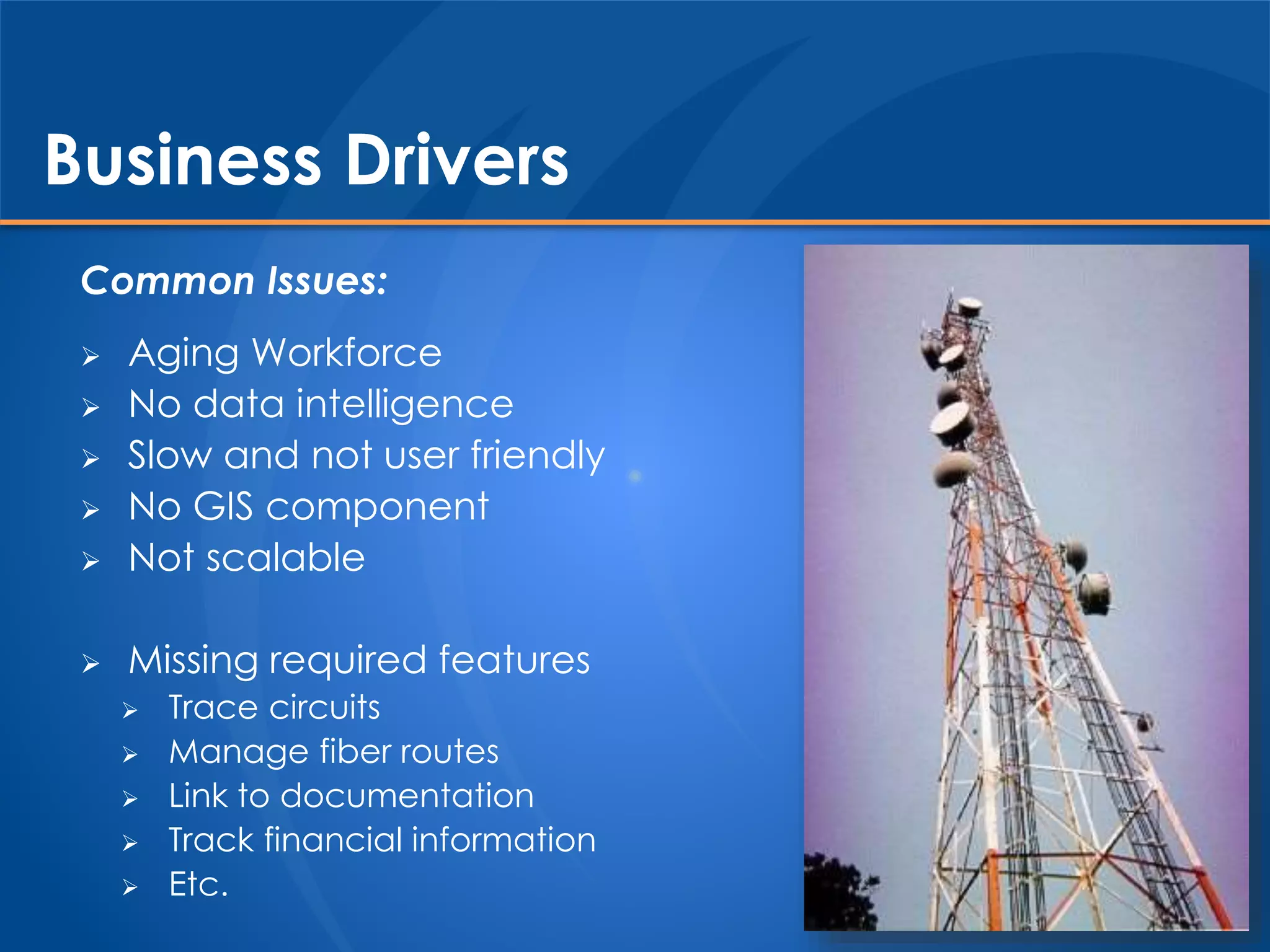 Business Drivers

Common Issues:

➢ Aging Workforce
➢ No data intelligence
➢ Slow and not user friendly
➢ No GIS component
➢ Not scalable

➢ Missing required features
  ➢ Trace circuits
  ➢ Manage fiber routes
  ➢ Link to documentation
  ➢ Track financial information
  ➢ Etc.